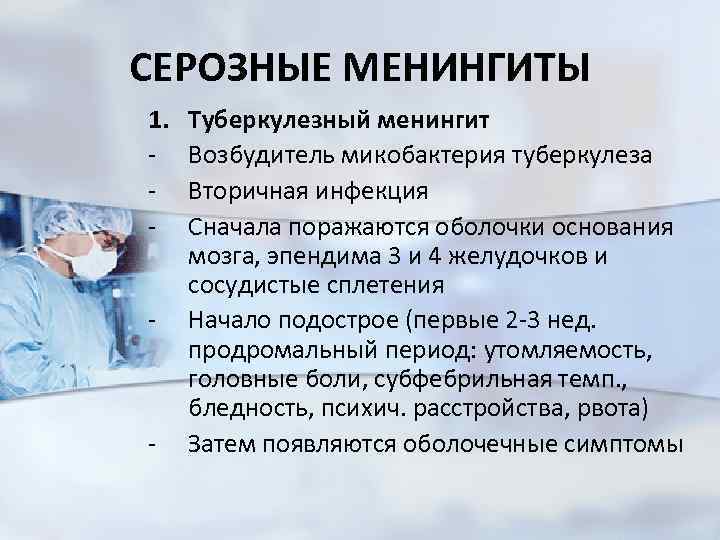 СЕРОЗНЫЕ МЕНИНГИТЫ

1. Туберкулезный менингит

- Возбудитель микобактерия туберкулеза
- Вторичная инфекция
- Сначала поражаются оболочки основания мозга, эпендима 3 и 4 желудочков и сосудистые сплетения
- Начало подострое (первые 2-3 нед. продромальный период: утомляемость, головные боли, субфебрильная темп., бледность, психич. расстройства, рвота)
- Затем появляются оболочечные симптомы